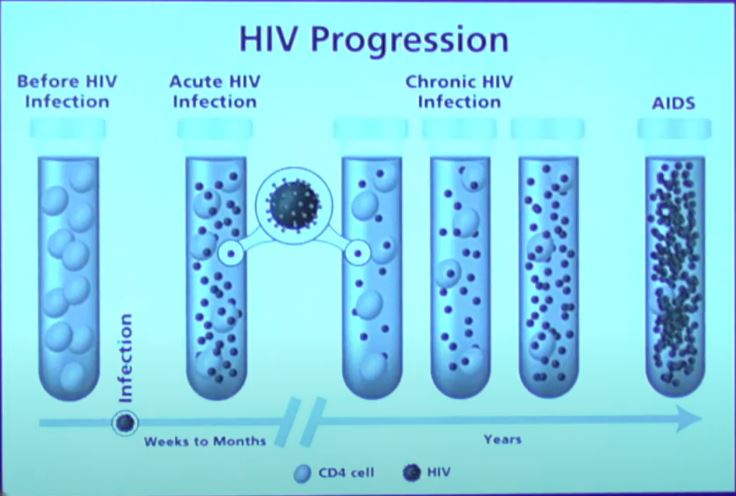 HIV Progression

Before HIV Infection

Acute HIV Infection

Chronic HIV Infection

AIDS

Infection

Weeks to Months

Years

CD4 cell

HIV